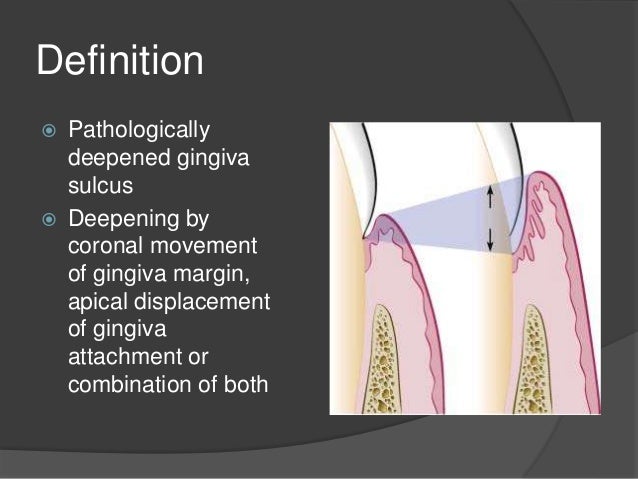 Definition

Pathologically deepened gingiva sulcus

Deepening by coronal movement of gingiva margin, apical displacement of gingiva attachment or combination of both